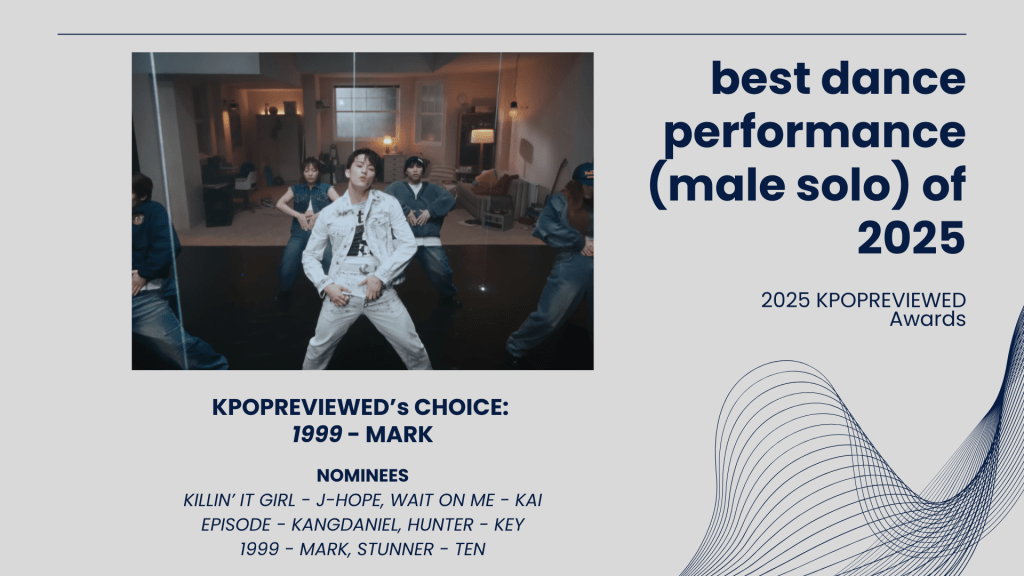 best dance performance (male solo) of 2025

2025 KPOPREVIEWED Awards

KPOPREVIEWED's CHOICE:
1999 - MARK

NOMINEES
KILLIN' IT GIRL - J-HOPE, WAIT ON ME - KAI
EPISODE - KANGDANIEL, HUNTER - KEY
1999 - MARK, STUNNER - TEN